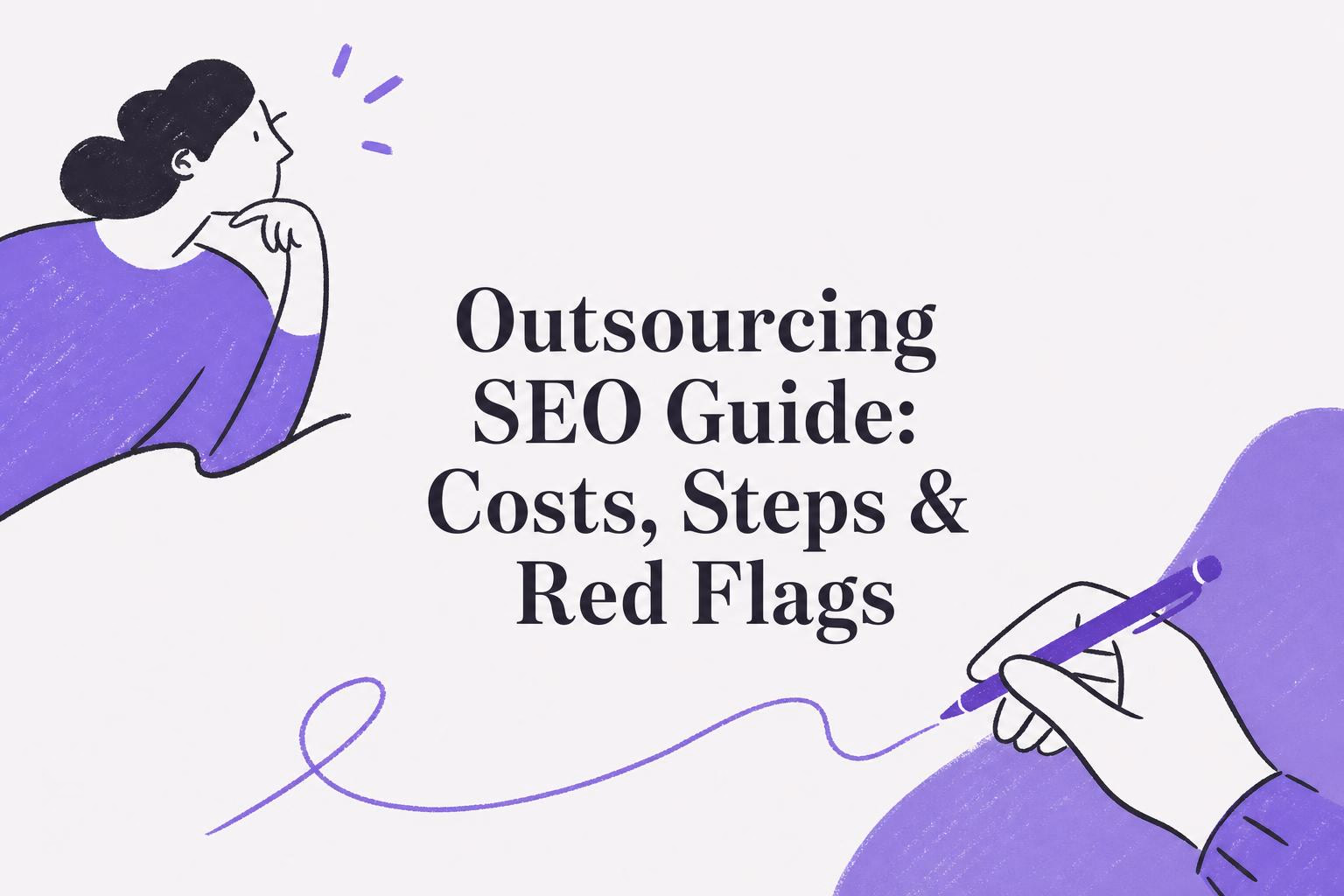 Outsourcing SEO Guide: Costs, Steps & Red Flags